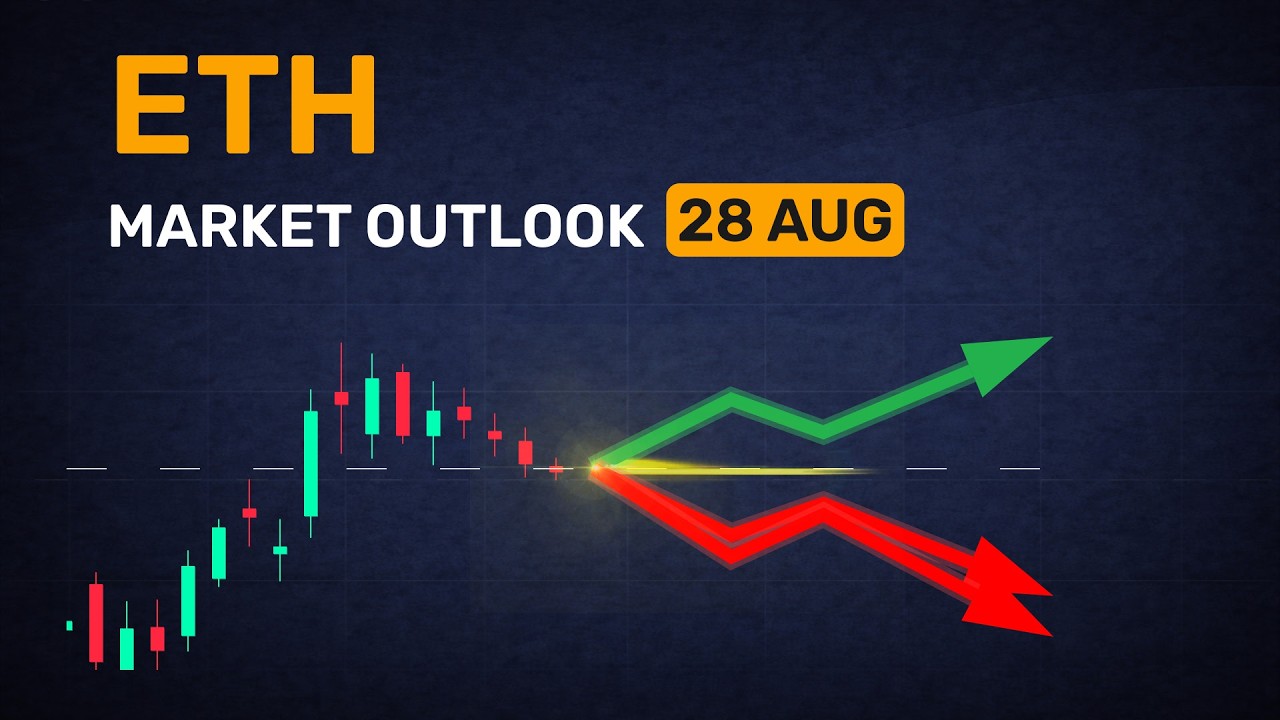 ETH

MARKET OUTLOOK 28 AUG